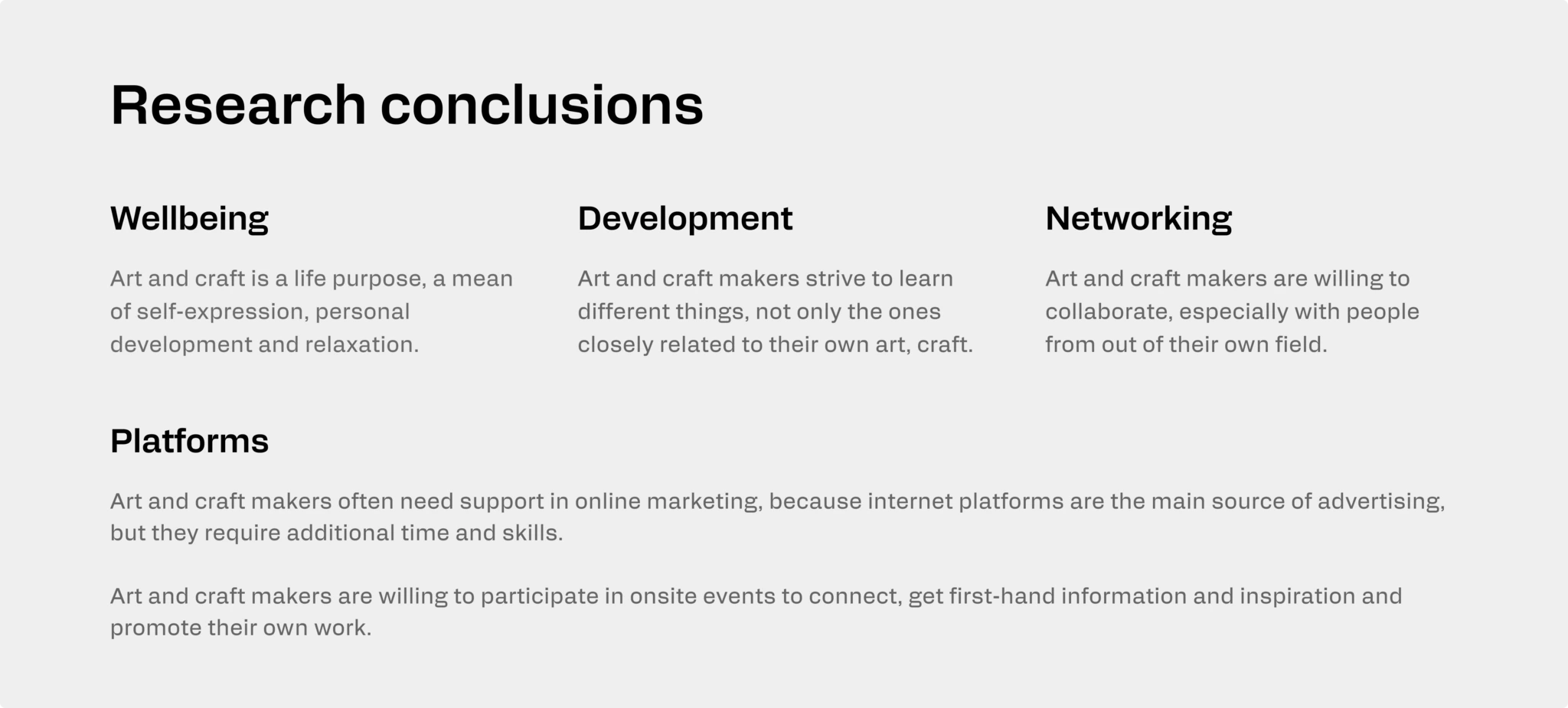 Research conclusions

Wellbeing

Art and craft is a life purpose, a mean of self-expression, personal development and relaxation.

Development

Art and craft makers strive to learn different things, not only the ones closely related to their own art, craft.

Networking

Art and craft makers are willing to collaborate, especially with people from out of their own field.

Platforms

Art and craft makers often need support in online marketing, because internet platforms are the main source of advertising, but they require additional time and skills.

Art and craft makers are willing to participate in onsite events to connect, get first-hand information and inspiration and promote their own work.